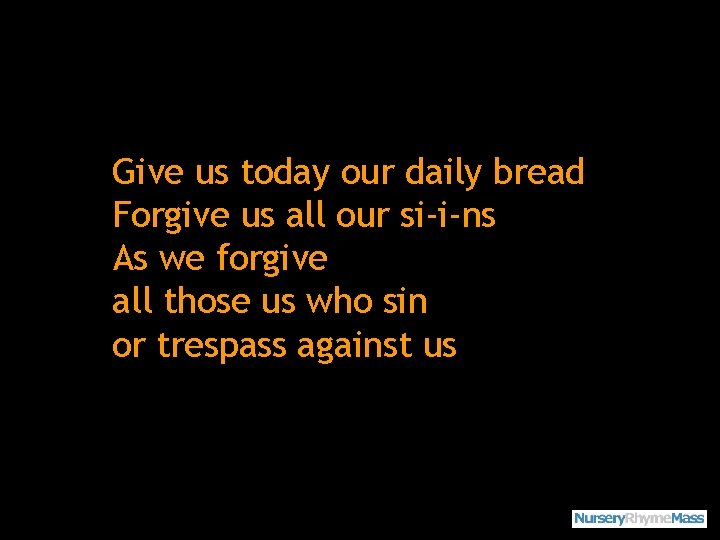 Give us today our daily bread
Forgive us all our si-i-ns
As we forgive
all those us who sin
or trespass against us

NurseryRhymeMass